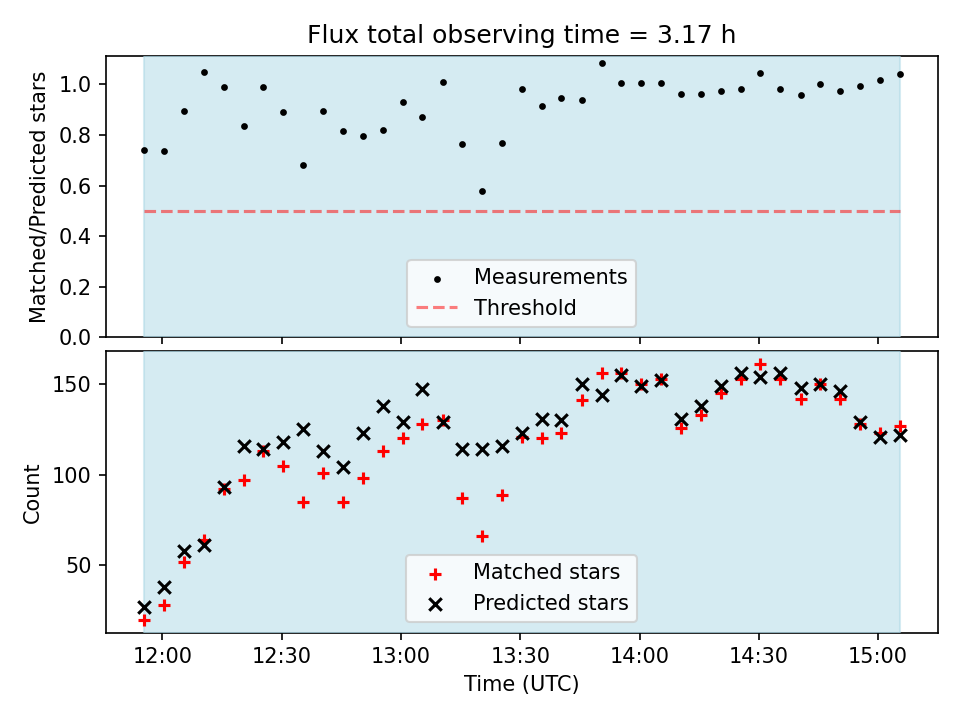 Flux total observing time = 3.17 h

Matched/Predicted stars

1.0
0.8
0.6
0.4
0.2
0.0

Measurements
Threshold

Count

150
100
50

Matched stars
Predicted stars

12:00
12:30
13:00
13:30
14:00
14:30
15:00

Time (UTC)